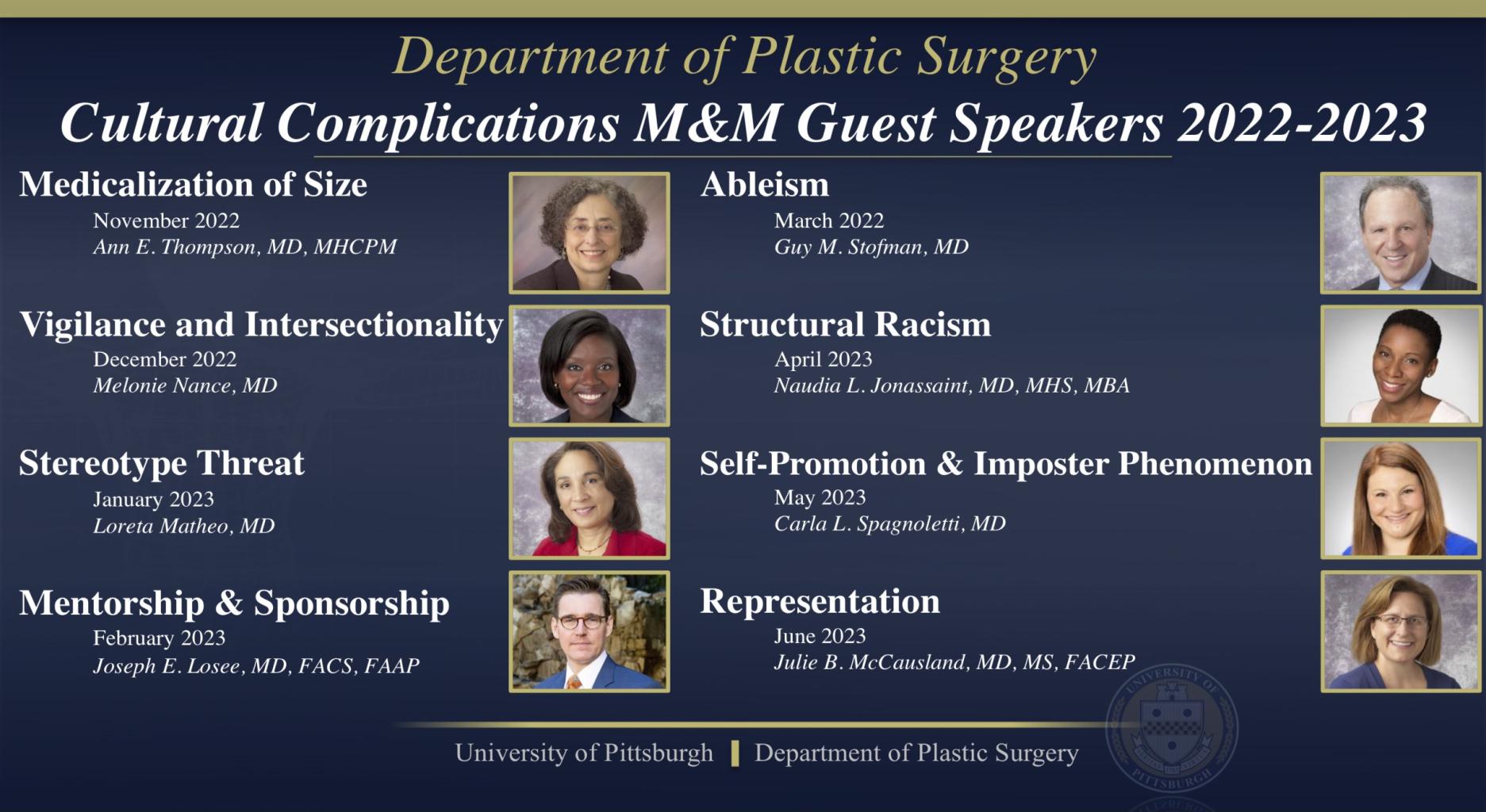 Department of Plastic Surgery

Cultural Complications M&M Guest Speakers 2022-2023

Medicalization of Size
November 2022
Ann E. Thompson, MD, MHCPM

Vigilance and Intersectionality
December 2022
Melonie Nance, MD

Stereotype Threat
January 2023
Loreta Matheo, MD

Mentorship & Sponsorship
February 2023
Joseph E. Losee, MD, FACS, FAAP

Ableism
March 2022
Guy M. Stofman, MD

Structural Racism
April 2023
Naudia L. Jonassaint, MD, MHS, MBA

Self-Promotion & Imposter Phenomenon
May 2023
Carla L. Spagnoletti, MD

Representation
June 2023
Julie B. McCausland, MD, MS, FACEP

University of Pittsburgh | Department of Plastic Surgery

UNIVERSITY OF PITTSBURGH